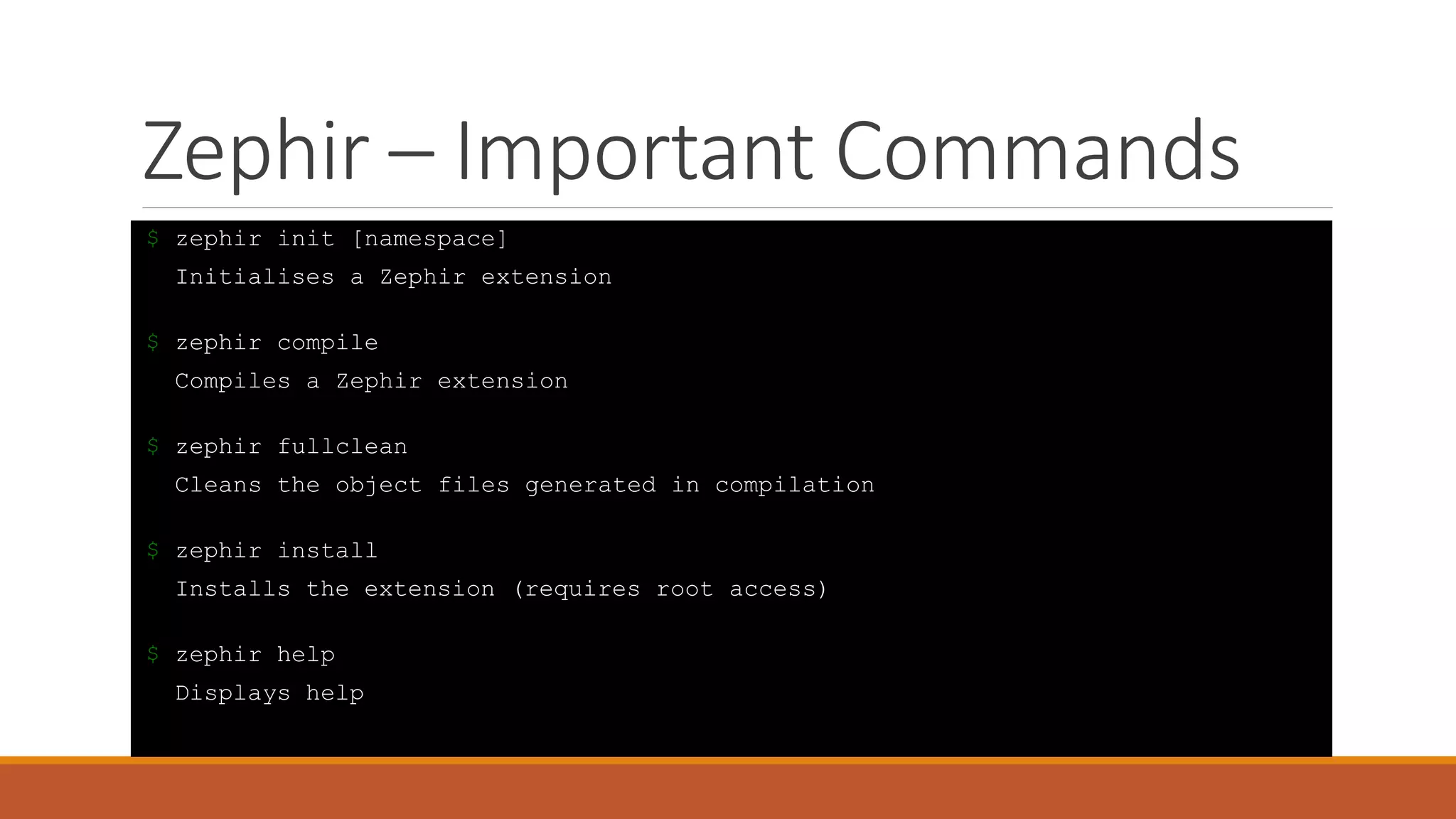 Zephir – Important Commands

$ zephir init [namespace]
Initialises a Zephir extension

$ zephir compile
Compiles a Zephir extension

$ zephir fullclean
Cleans the object files generated in compilation

$ zephir install
Installs the extension (requires root access)

$ zephir help
Displays help